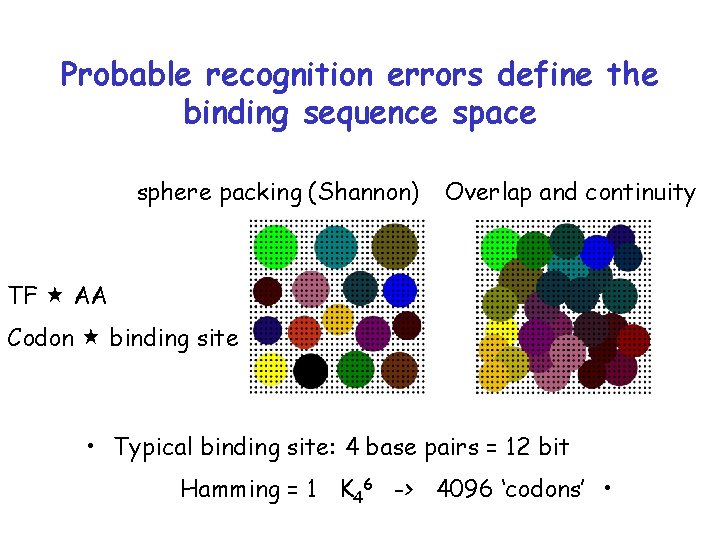 Probable recognition errors define the binding sequence space

sphere packing (Shannon) Overlap and continuity

TF ★ AA

Codon ★ binding site

• Typical binding site: 4 base pairs = 12 bit

Hamming = 1 $K_4^6$ -> 4096 'codons' •